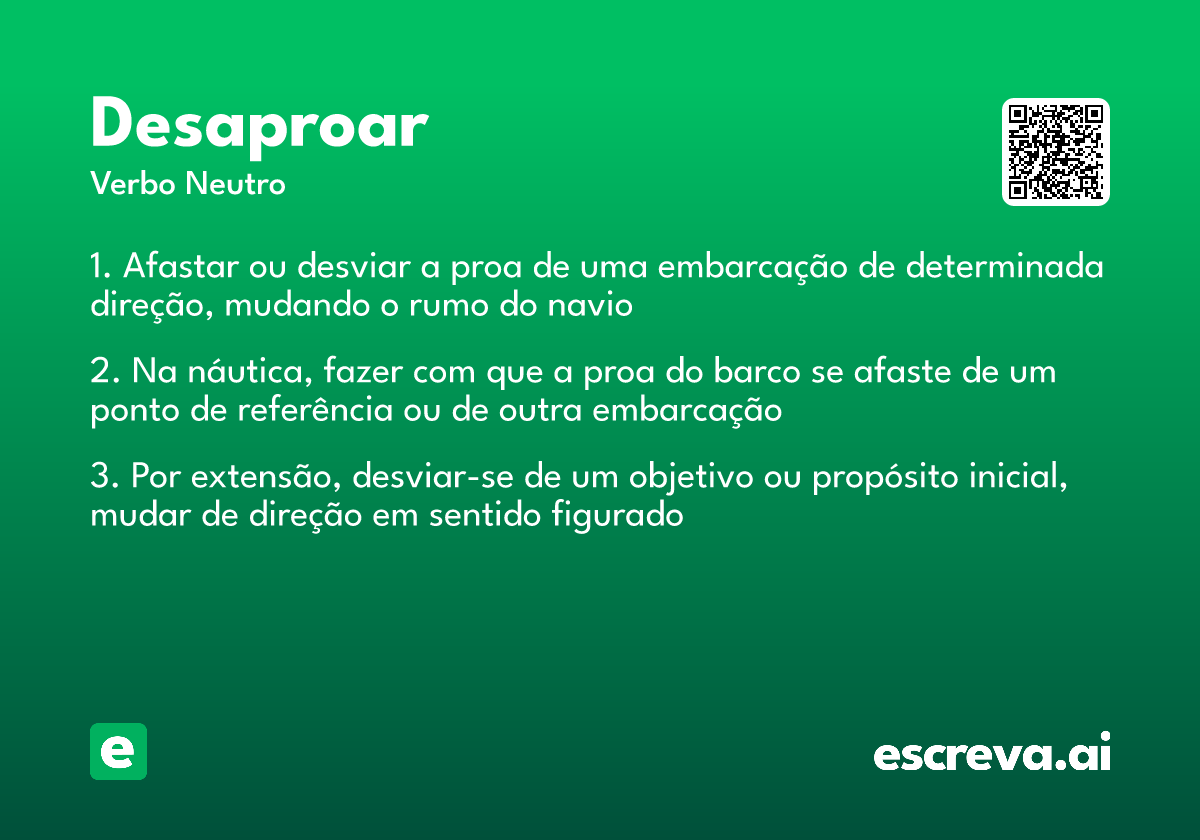 Desaproar
Verbo Neutro

1. Afastar ou desviar a proa de uma embarcação de determinada direção, mudando o rumo do navio

2. Na náutica, fazer com que a proa do barco se afaste de um ponto de referência ou de outra embarcação

3. Por extensão, desviar-se de um objetivo ou propósito inicial, mudar de direção em sentido figurado

e

escreva.ai